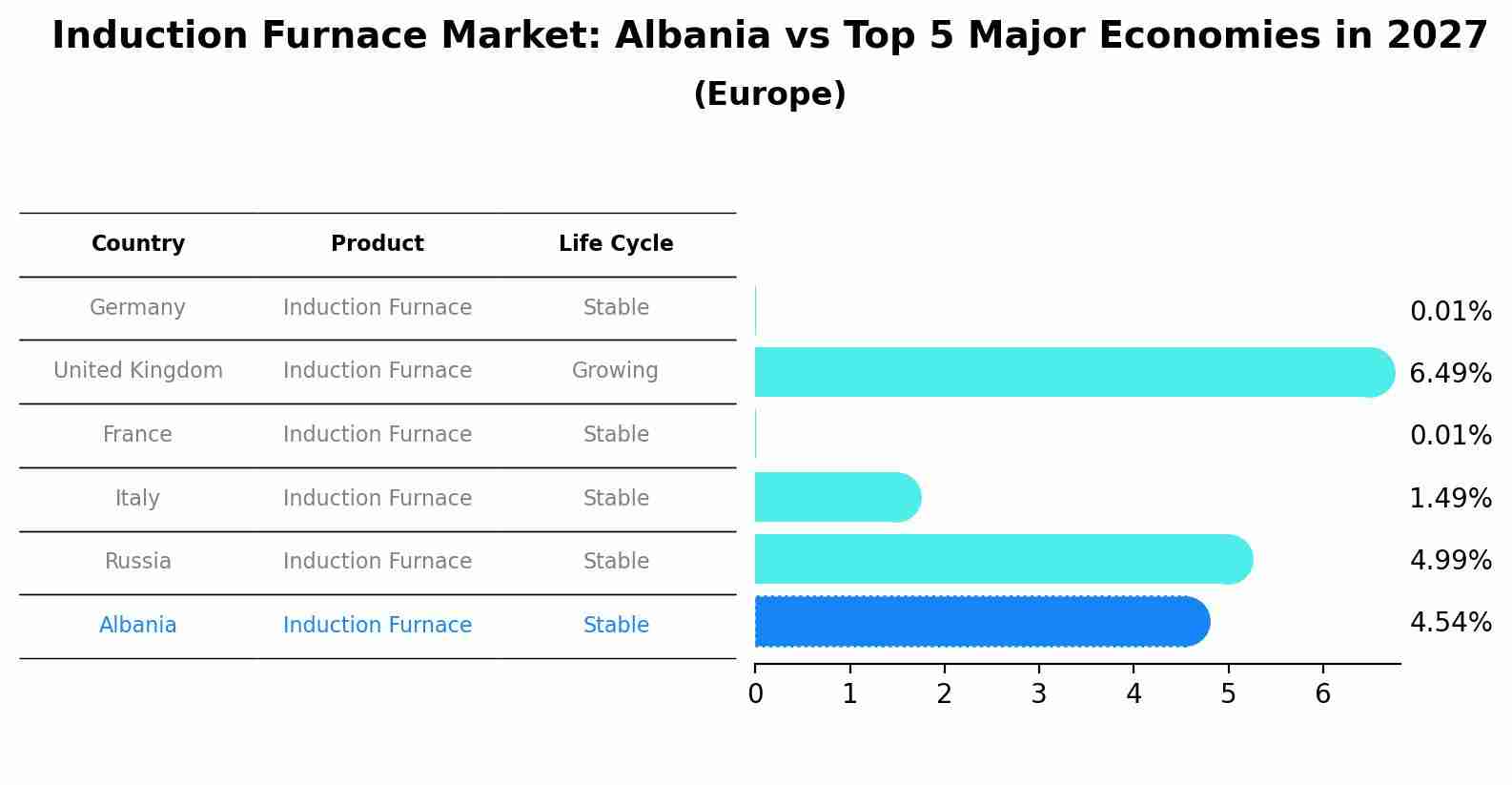 Induction Furnace Market: Albania vs Top 5 Major Economies in 2027
(Europe)

| Country | Product | Life Cycle |
|---|---|---|
| Germany | Induction Furnace | Stable |
| United Kingdom | Induction Furnace | Growing |
| France | Induction Furnace | Stable |
| Italy | Induction Furnace | Stable |
| Russia | Induction Furnace | Stable |
| Albania | Induction Furnace | Stable |

0.01%
6.49%
0.01%
1.49%
4.99%
4.54%

0 1 2 3 4 5 6